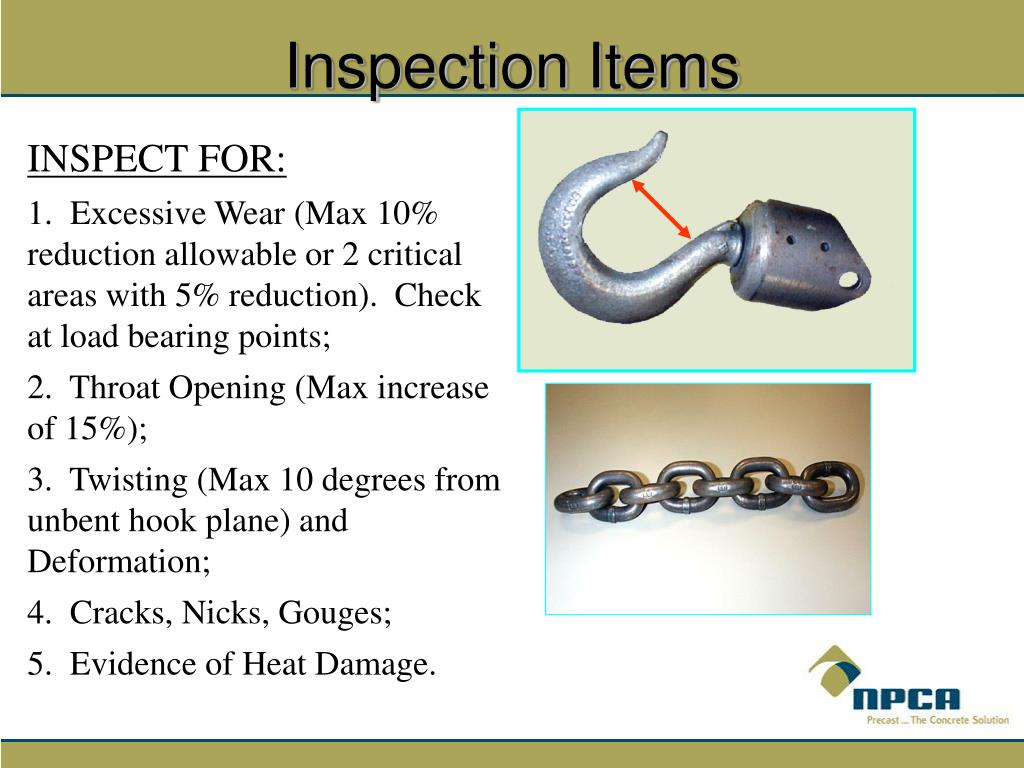 Inspection Items

INSPECT FOR:

1. Excessive Wear (Max 10% reduction allowable or 2 critical areas with 5% reduction). Check at load bearing points;

2. Throat Opening (Max increase of 15%);

3. Twisting (Max 10 degrees from unbent hook plane) and Deformation;

4. Cracks, Nicks, Gouges;

5. Evidence of Heat Damage.

NPCA
Precast ... The Concrete Solution